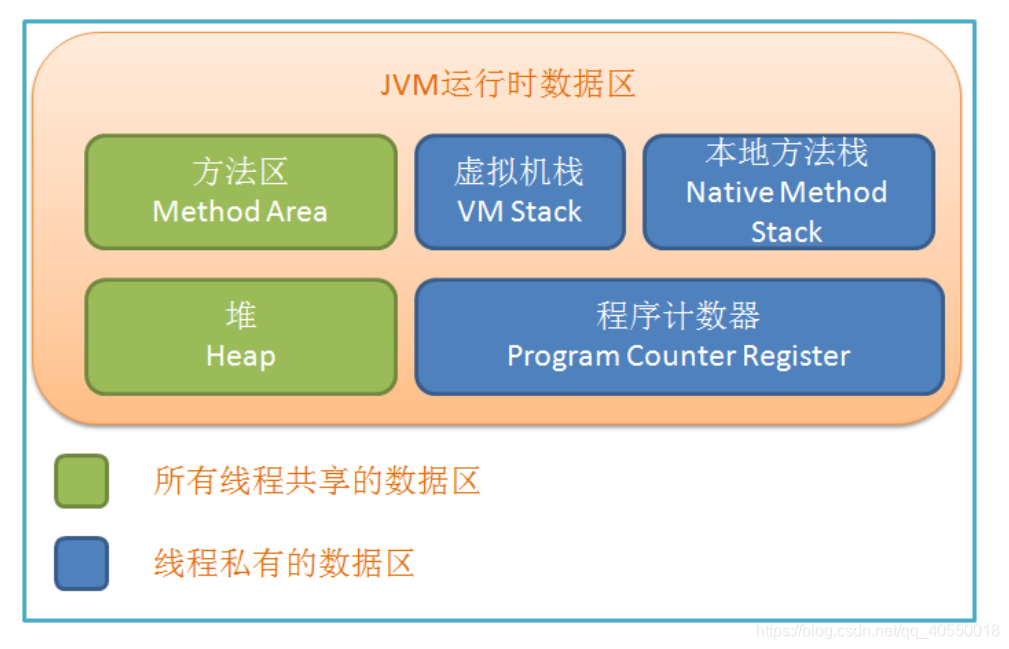 JVM运行时数据区

方法区
Method Area

虚拟机栈
VM Stack

本地方法栈
Native Method Stack

堆
Heap

程序计数器
Program Counter Register

所有线程共享的数据区

线程私有的数据区

https://blog.csdn.net/qq_40550018